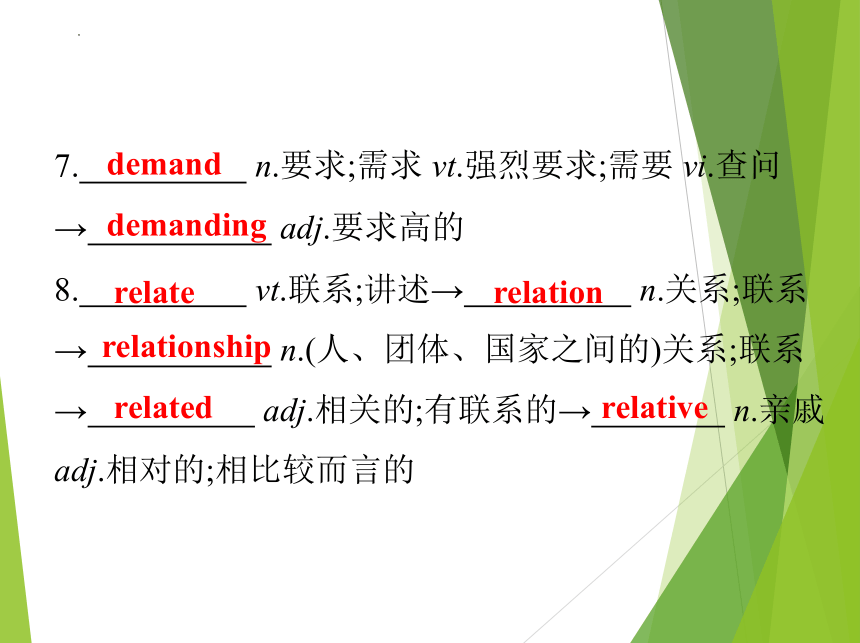 7. demand n.要求;需求 vt.强烈要求;需要 vi.查问
→ demanding adj.要求高的
8. relate vt.联系;讲述→ relation n.关系;联系
→ relationship n.(人、团体、国家之间的)关系;联系
→ related adj.相关的;有联系的→ relative n.亲戚
adj.相对的;相比较而言的